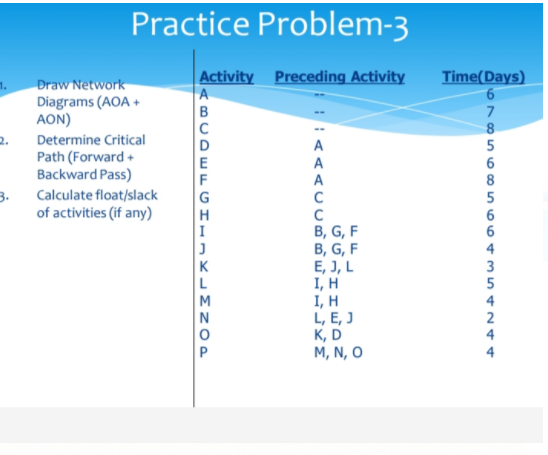 Practice Problem-3

1. Draw Network Diagrams (AOA + AON)
2. Determine Critical Path (Forward + Backward Pass)
3. Calculate float/slack of activities (if any)

| Activity | Preceding Activity | Time(Days) |
|---|---|---|
| A | -- | 6 |
| B | -- | 7 |
| C | -- | 8 |
| D | A | 5 |
| E | A | 6 |
| F | A | 8 |
| G | C | 5 |
| H | C | 6 |
| I | B, G, F | 6 |
| J | B, G, F | 4 |
| K | E, J, L | 3 |
| L | I, H | 5 |
| M | I, H | 4 |
| N | L, E, J | 2 |
| O | K, D | 4 |
| P | M, N, O | 4 |